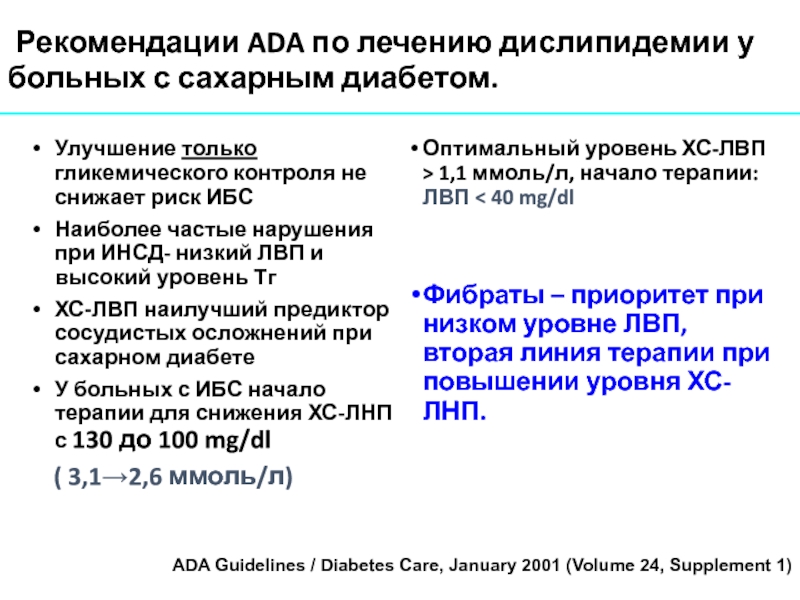 Рекомендации ADA по лечению дислипидемии у больных с сахарным диабетом.

• Улучшение только гликемического контроля не снижает риск ИБС
• Наиболее частые нарушения при ИНСД- низкий ЛВП и высокий уровень Тг
• ХС-ЛВП наилучший предиктор сосудистых осложнений при сахарном диабете
• У больных с ИБС начало терапии для снижения ХС-ЛНП с 130 до 100 mg/dl

( 3,1→2,6 ммоль/л)

• Оптимальный уровень ХС-ЛВП > 1,1 ммоль/л, начало терапии: ЛВП < 40 mg/dl

• Фибраты – приоритет при низком уровне ЛВП, вторая линия терапии при повышении уровня ХС-ЛНП.

ADA Guidelines / Diabetes Care, January 2001 (Volume 24, Supplement 1)